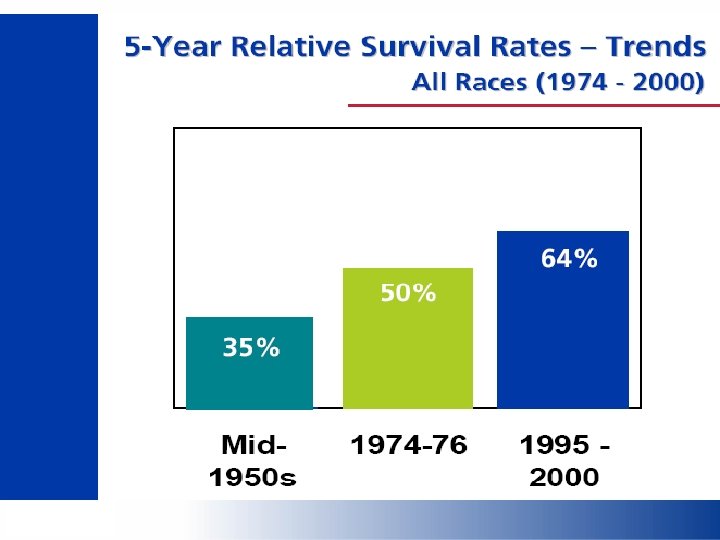 5-Year Relative Survival Rates – Trends
All Races (1974 - 2000)

35%

50%

64%

Mid-1950s

1974-76

1995 - 2000